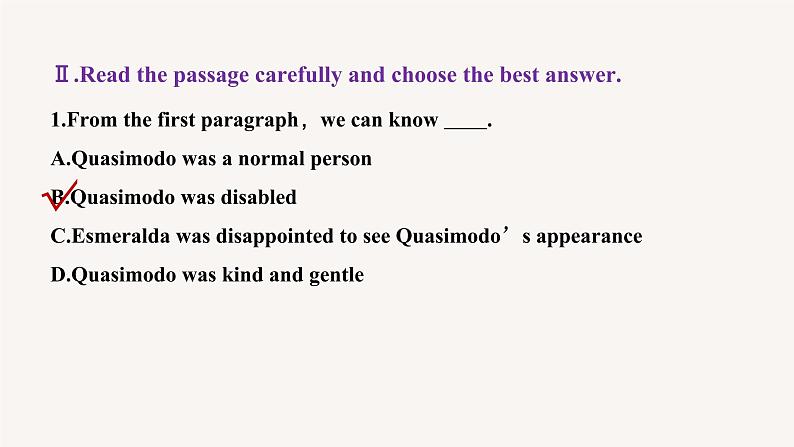 Ⅱ.Read the passage carefully and choose the best answer.

1.From the first paragraph， we can know ____.

A.Quasimodo was a normal person

B.Quasimodo was disabled

C.Esmeralda was disappointed to see Quasimodo’s appearance

D.Quasimodo was kind and gentle